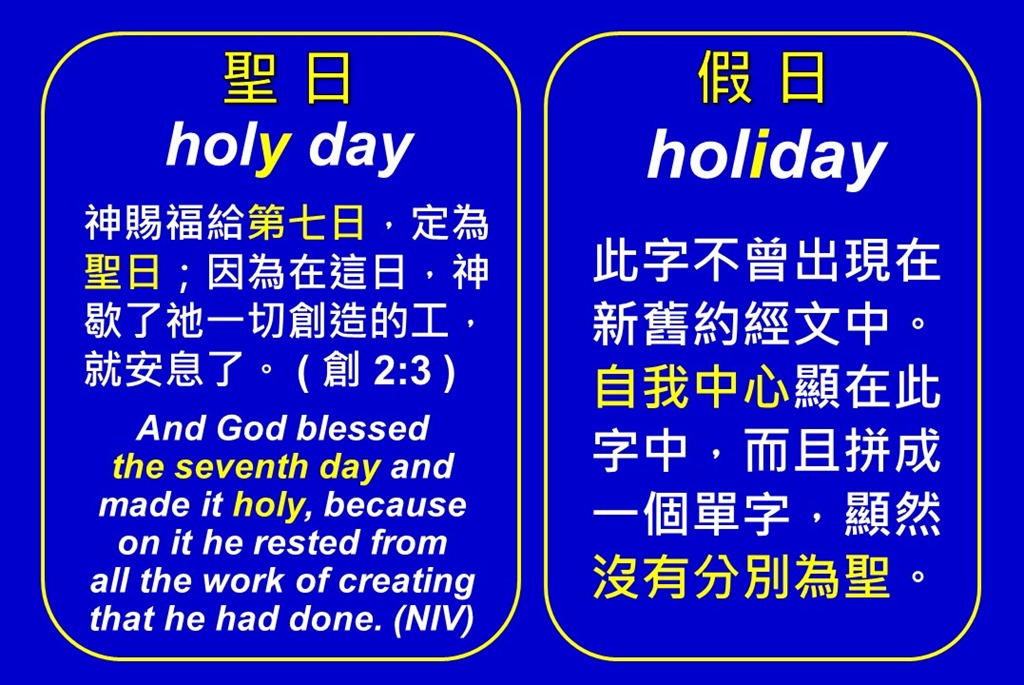 聖 日
holy day

神賜福給第七日，定為聖日；因為在這日，神歇了祂一切創造的工，就安息了。 ( 創 2:3 )

And God blessed the seventh day and made it holy, because on it he rested from all the work of creating that he had done. (NIV)

假 日
holiday

此字不曾出現在新舊約經文中。自我中心顯在此字中，而且拼成一個單字，顯然沒有分別為聖。